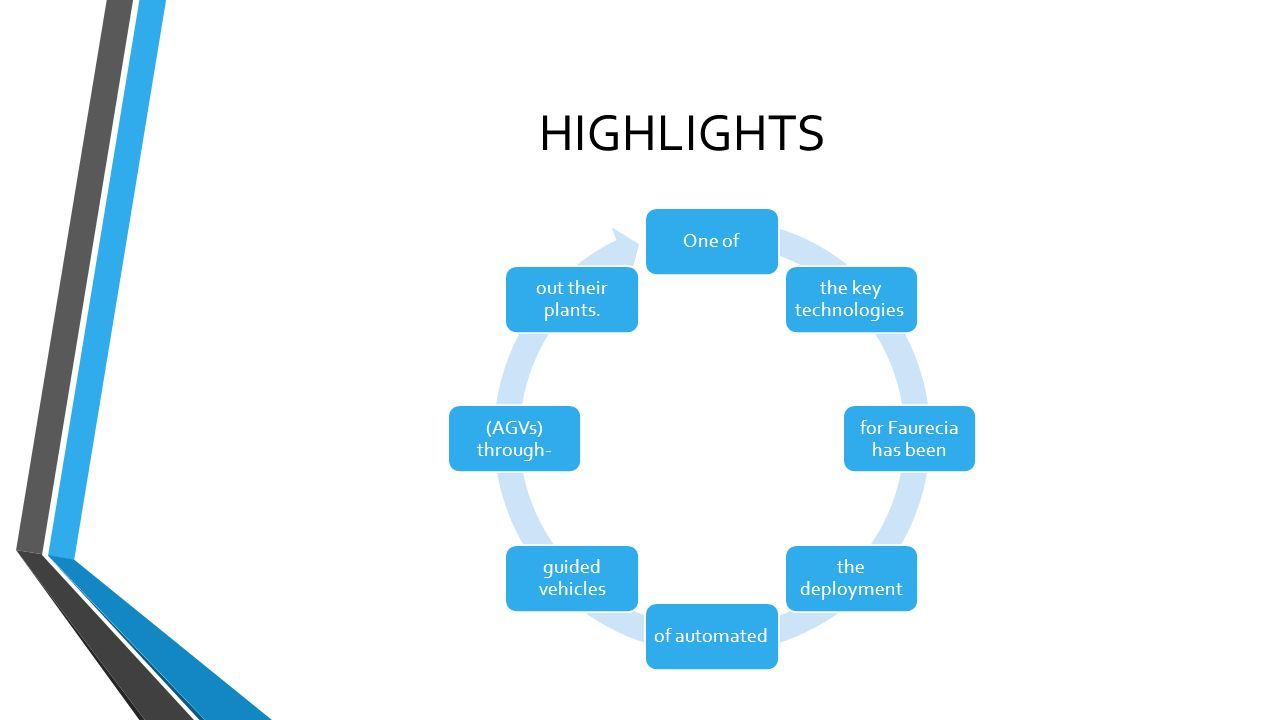 HIGHLIGHTS

One of

the key technologies

for Faurecia has been

the deployment

of automated

guided vehicles

(AGVs) through-

out their plants.